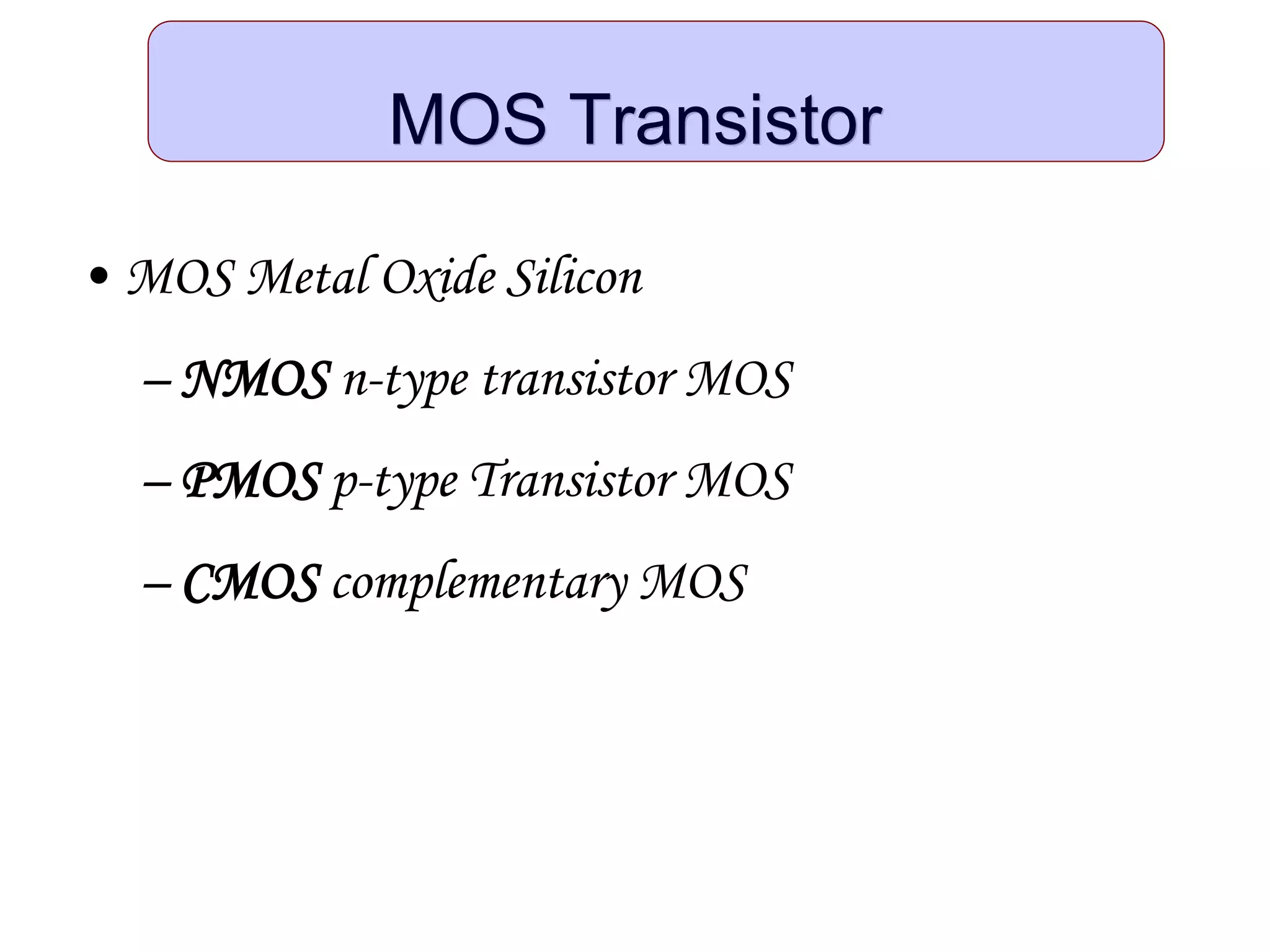 MOS Transistor

• MOS Metal Oxide Silicon

– NMOS n-type transistor MOS

– PMOS p-type Transistor MOS

– CMOS complementary MOS